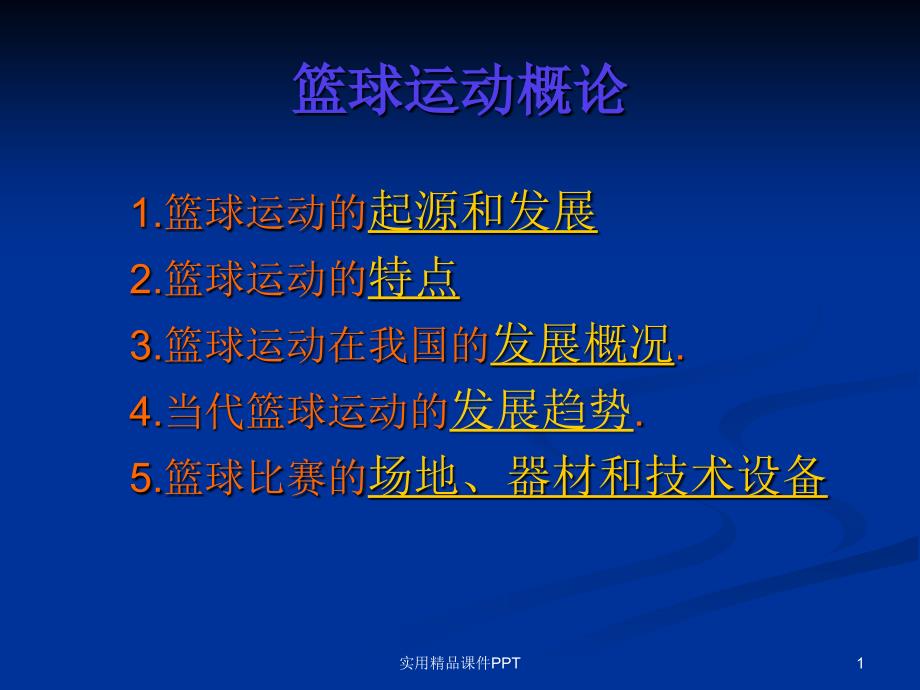 篮球运动概论

1.篮球运动的起源和发展
2.篮球运动的特点
3.篮球运动在我国的发展概况.
4.当代篮球运动的发展趋势.
5.篮球比赛的场地、器材和技术设备

实用精品课件PPT

1